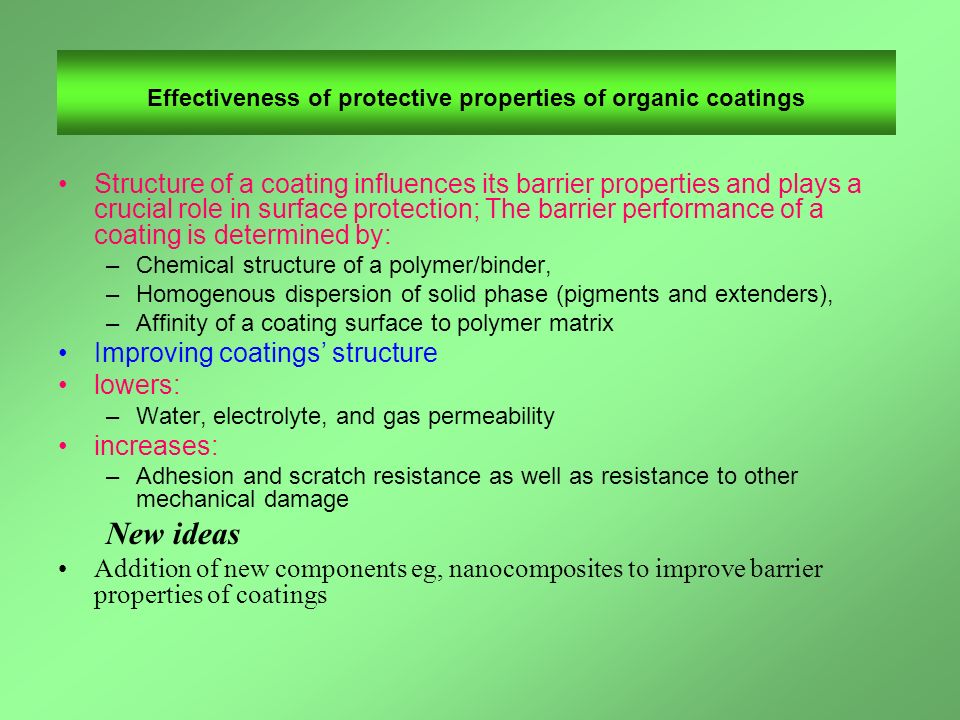 Effectiveness of protective properties of organic coatings

• Structure of a coating influences its barrier properties and plays a crucial role in surface protection; The barrier performance of a coating is determined by:
– Chemical structure of a polymer/binder,
– Homogenous dispersion of solid phase (pigments and extenders),
– Affinity of a coating surface to polymer matrix
• Improving coatings’ structure
• lowers:
– Water, electrolyte, and gas permeability
• increases:
– Adhesion and scratch resistance as well as resistance to other mechanical damage

New ideas

• Addition of new components eg, nanocomposites to improve barrier properties of coatings